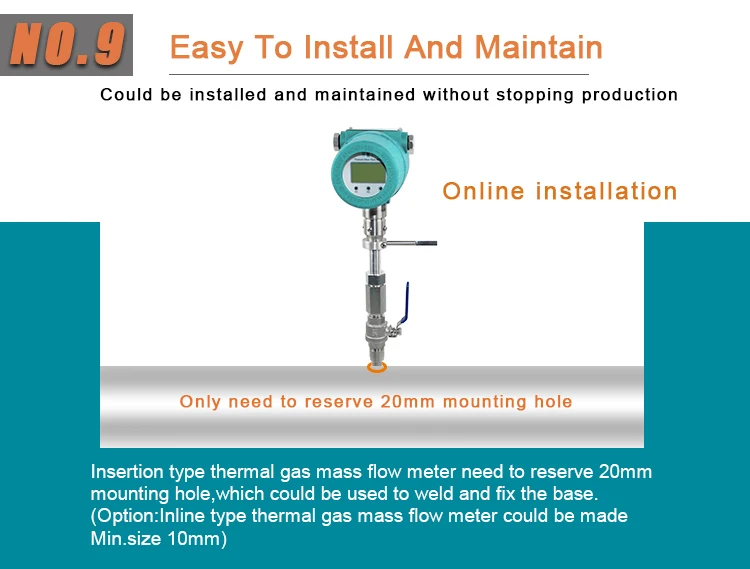 NO.9

Easy To Install And Maintain

Could be installed and maintained without stopping production

Online installation

Only need to reserve 20mm mounting hole

Insertion type thermal gas mass flow meter need to reserve 20mm mounting hole,which could be used to weld and fix the base. (Option:Inline type thermal gas mass flow meter could be made Min.size 10mm)